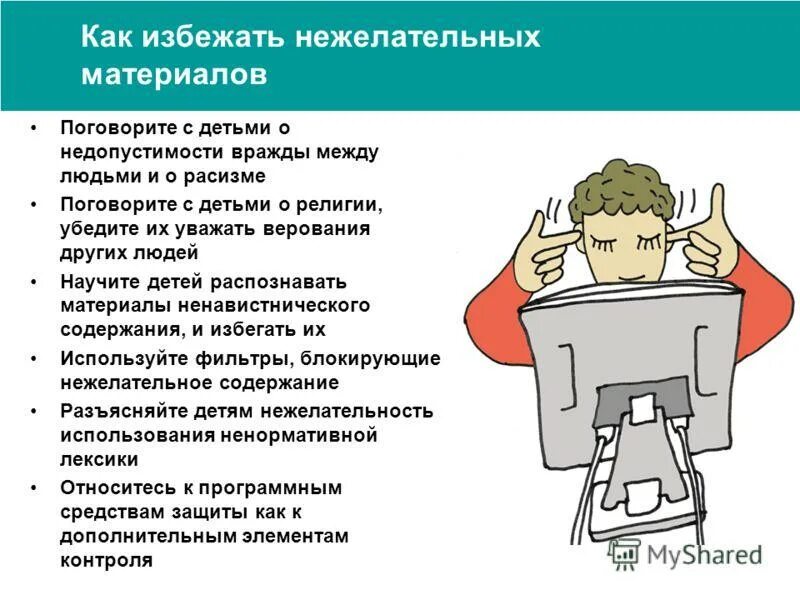 Как избежать нежелательных материалов

• Поговорите с детьми о недопустимости вражды между людьми и о расизме
• Поговорите с детьми о религии, убедите их уважать верования других людей
• Научите детей распознавать материалы ненавистнического содержания, и избегать их
• Используйте фильтры, блокирующие нежелательное содержание
• Разъясняйте детям нежелательность использования ненормативной лексики
• Относитесь к программным средствам защиты как к дополнительным элементам контроля

MyShared